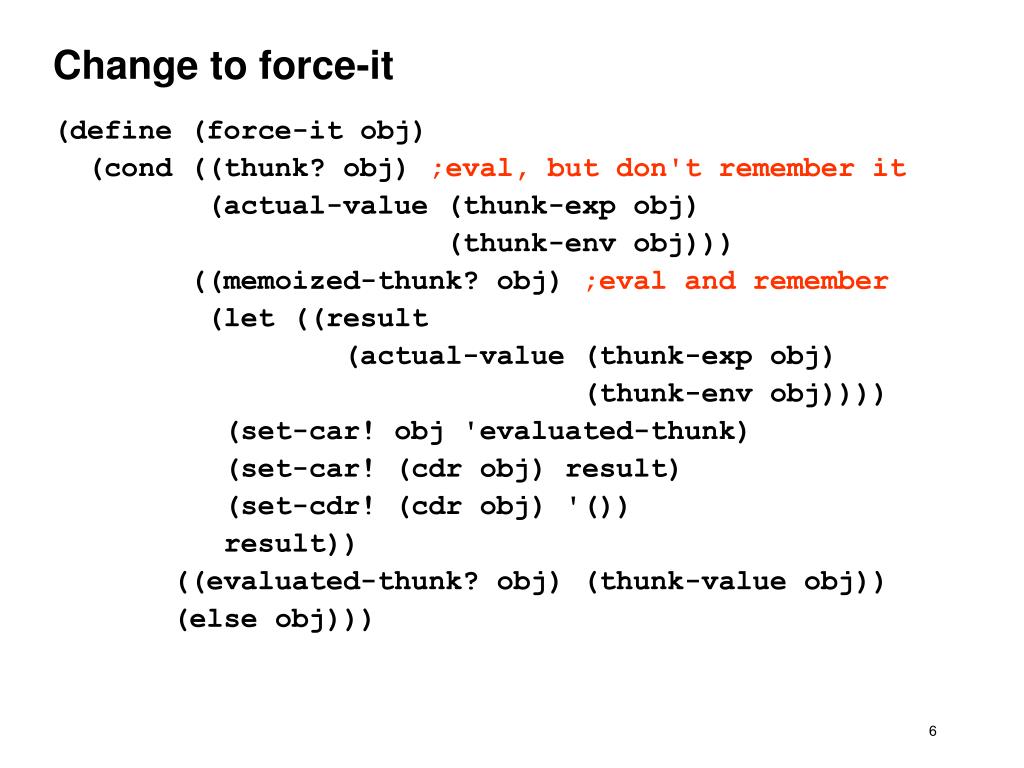 Change to force-it

(define (force-it obj)
  (cond ((thunk? obj) ;eval, but don't remember it
         (actual-value (thunk-exp obj)
                       (thunk-env obj)))
        ((memoized-thunk? obj) ;eval and remember
         (let ((result
                (actual-value (thunk-exp obj)
                              (thunk-env obj))))
          (set-car! obj 'evaluated-thunk)
          (set-car! (cdr obj) result)
          (set-cdr! (cdr obj) '())
          result))
        ((evaluated-thunk? obj) (thunk-value obj))
        (else obj)))

6